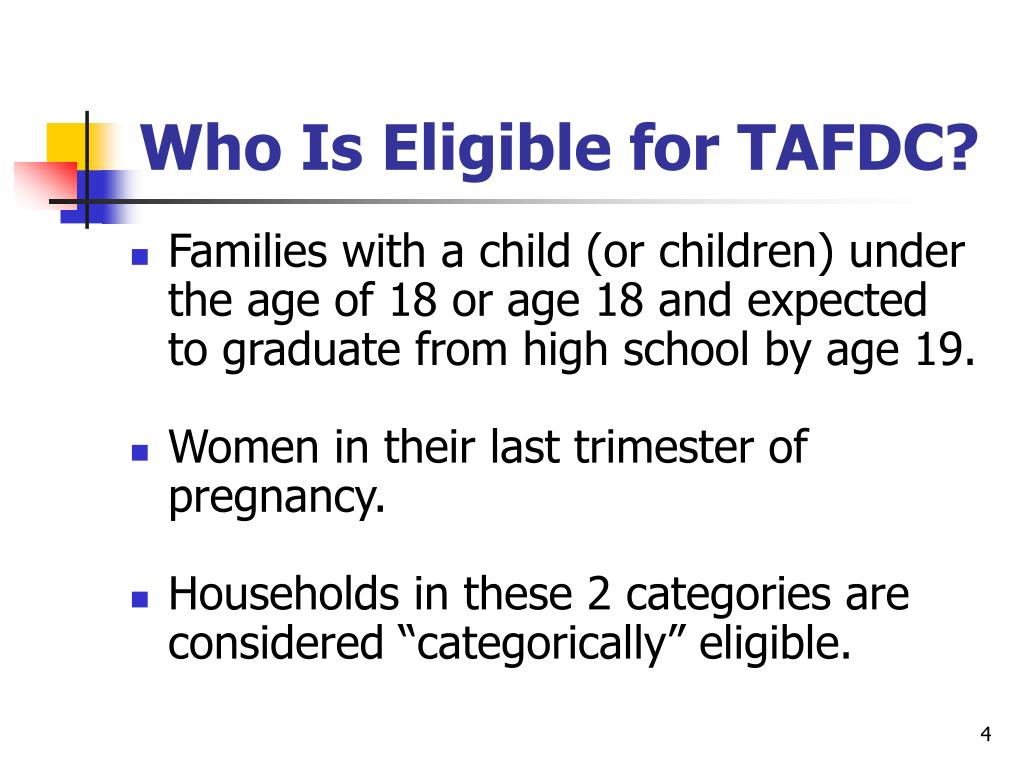 Who Is Eligible for TAFDC?

- Families with a child (or children) under the age of 18 or age 18 and expected to graduate from high school by age 19.

- Women in their last trimester of pregnancy.

- Households in these 2 categories are considered “categorically” eligible.

4